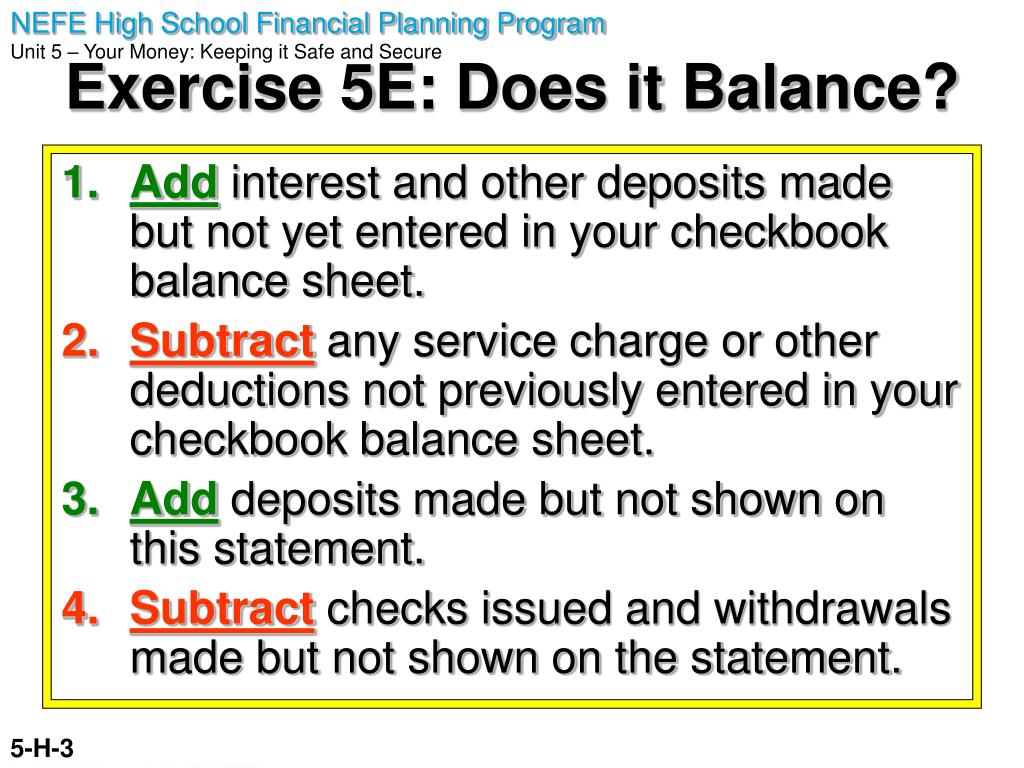 NEFE High School Financial Planning Program
Unit 5 – Your Money: Keeping it Safe and Secure

Exercise 5E: Does it Balance?

1. Add interest and other deposits made but not yet entered in your checkbook balance sheet.
2. Subtract any service charge or other deductions not previously entered in your checkbook balance sheet.
3. Add deposits made but not shown on this statement.
4. Subtract checks issued and withdrawals made but not shown on the statement.

5-H-3